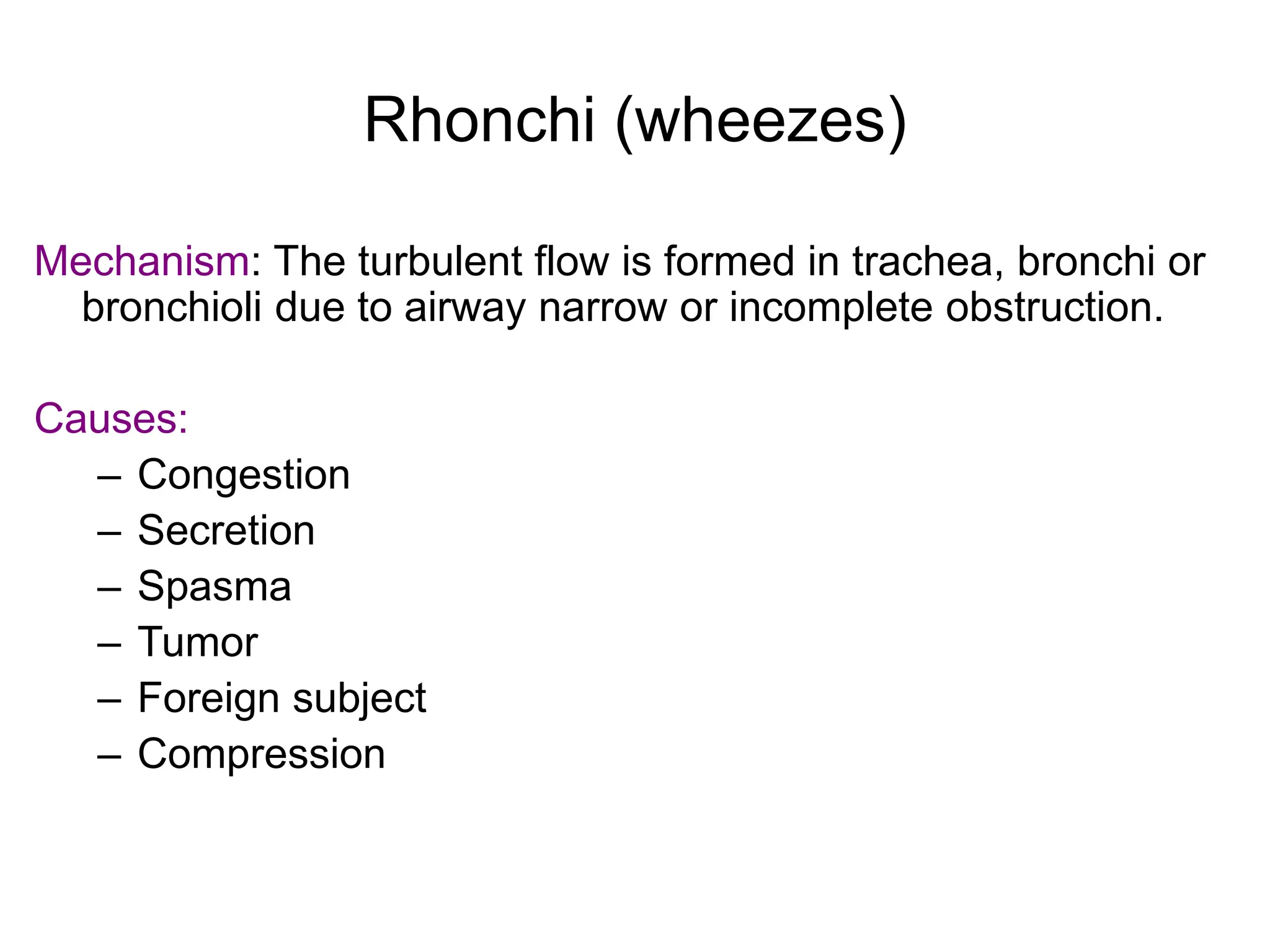 Rhonchi (wheezes)

Mechanism: The turbulent flow is formed in trachea, bronchi or bronchioli due to airway narrow or incomplete obstruction.

Causes:
– Congestion
– Secretion
– Spasma
– Tumor
– Foreign subject
– Compression